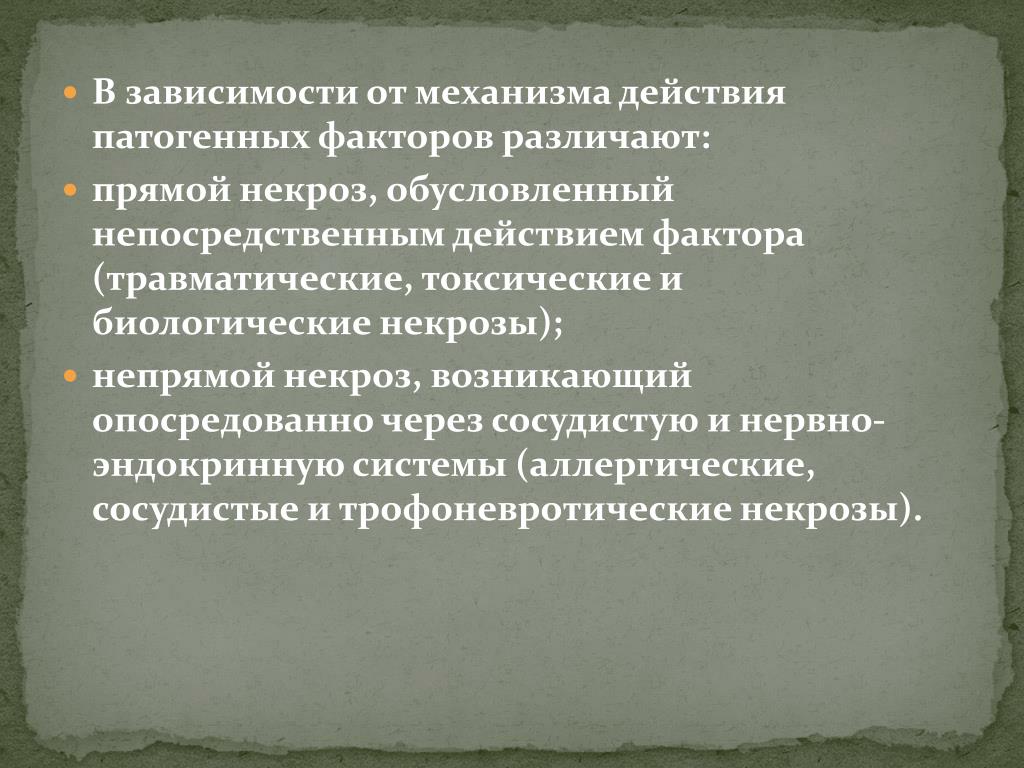 В зависимости от механизма действия патогенных факторов различают:

прямой некроз, обусловленный непосредственным действием фактора (травматические, токсические и биологические некрозы);

непрямой некроз, возникающий опосредованно через сосудистую и нервно-эндокринную системы (аллергические, сосудистые и трофоневротические некрозы).